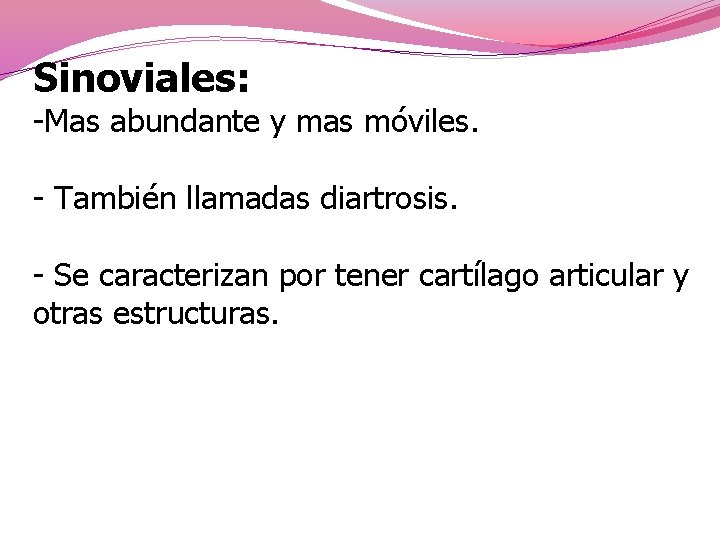 Sinoviales:
-Mas abundante y mas móviles.

- También llamadas diartrosis.

- Se caracterizan por tener cartílago articular y otras estructuras.